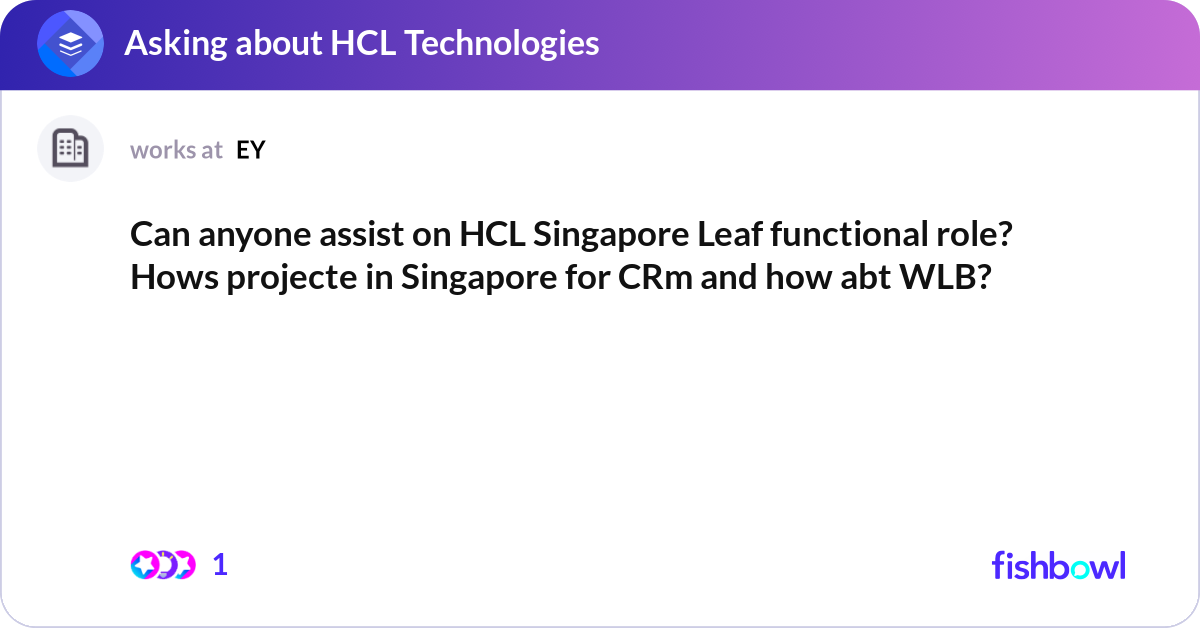 Asking about HCL Technologies

works at EY

Can anyone assist on HCL Singapore Leaf functional role? Hows projecte in Singapore for CRm and how abt WLB?

1

fishbowl